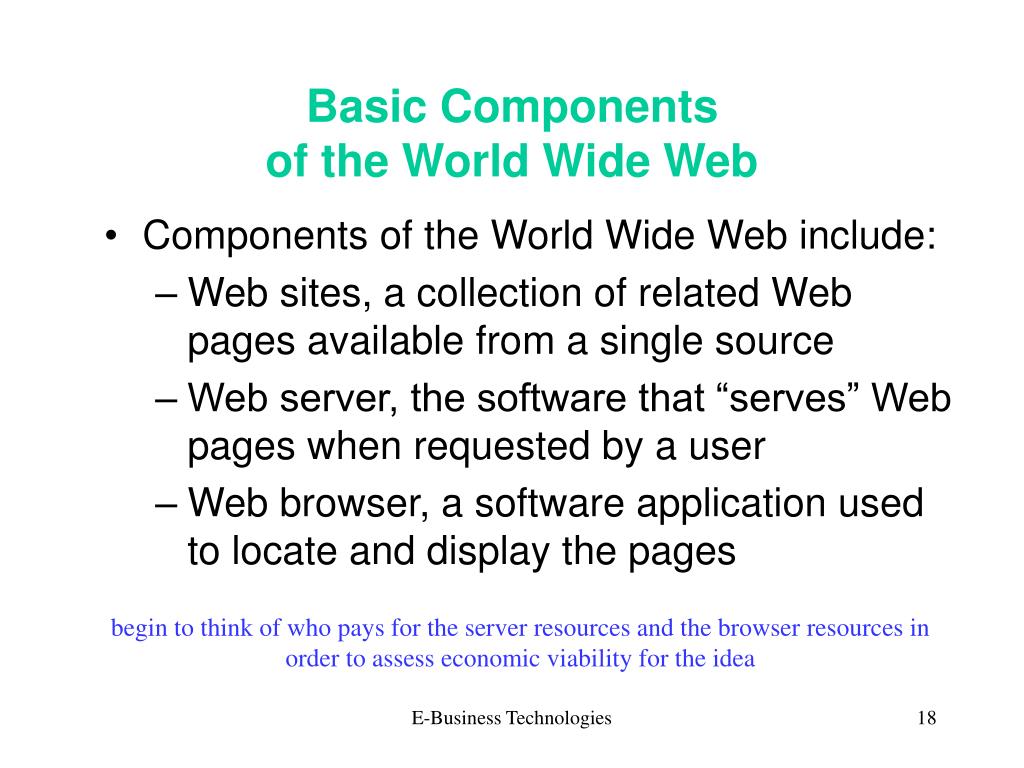 Basic Components
of the World Wide Web

• Components of the World Wide Web include:
– Web sites, a collection of related Web pages available from a single source
– Web server, the software that “serves” Web pages when requested by a user
– Web browser, a software application used to locate and display the pages

begin to think of who pays for the server resources and the browser resources in order to assess economic viability for the idea

E-Business Technologies

18